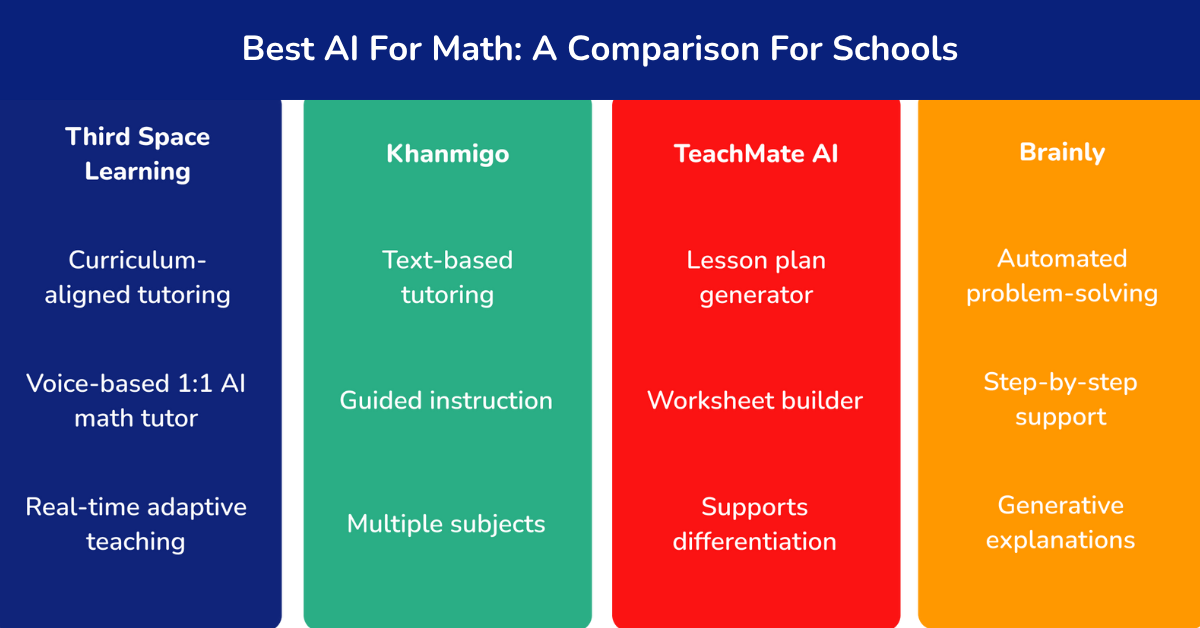 Best AI For Math: A Comparison For Schools

Third Space Learning

Curriculum-aligned tutoring

Voice-based 1:1 AI math tutor

Real-time adaptive teaching

Khanmigo

Text-based tutoring

Guided instruction

Multiple subjects

TeachMate AI

Lesson plan generator

Worksheet builder

Supports differentiation

Brainly

Automated problem-solving

Step-by-step support

Generative explanations